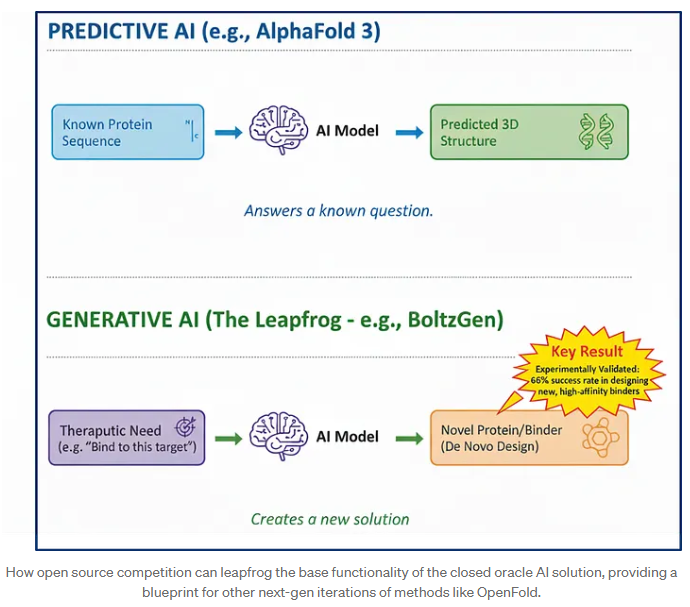 PREDICTIVE AI (e.g., AlphaFold 3)

Known Protein Sequence N C

AI Model

Predicted 3D Structure

Answers a known question.

GENERATIVE AI (The Leapfrog - e.g., BoltzGen)

Key Result
Experimentally Validated: 66% success rate in designing new, high-affinity binders

Theraputic Need (e.g. "Bind to this target")

AI Model

Novel Protein/Binder (De Novo Design)

Creates a new solution

How open source competition can leapfrog the base functionality of the closed oracle AI solution, providing a blueprint for other next-gen iterations of methods like OpenFold.